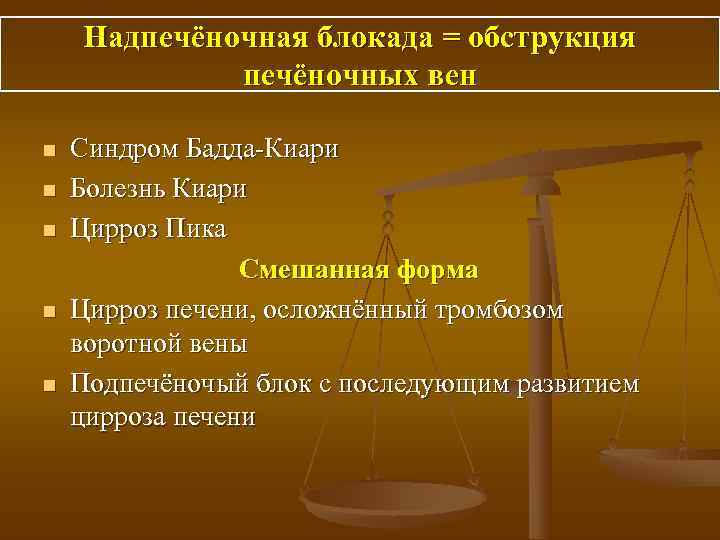 Надпечёночная блокада = обструкция печёночных вен

- Синдром Бадда-Киари
- Болезнь Киари
- Цирроз Пика

Смешанная форма

- Цирроз печени, осложнённый тромбозом воротной вены
- Подпечёночый блок с последующим развитием цирроза печени